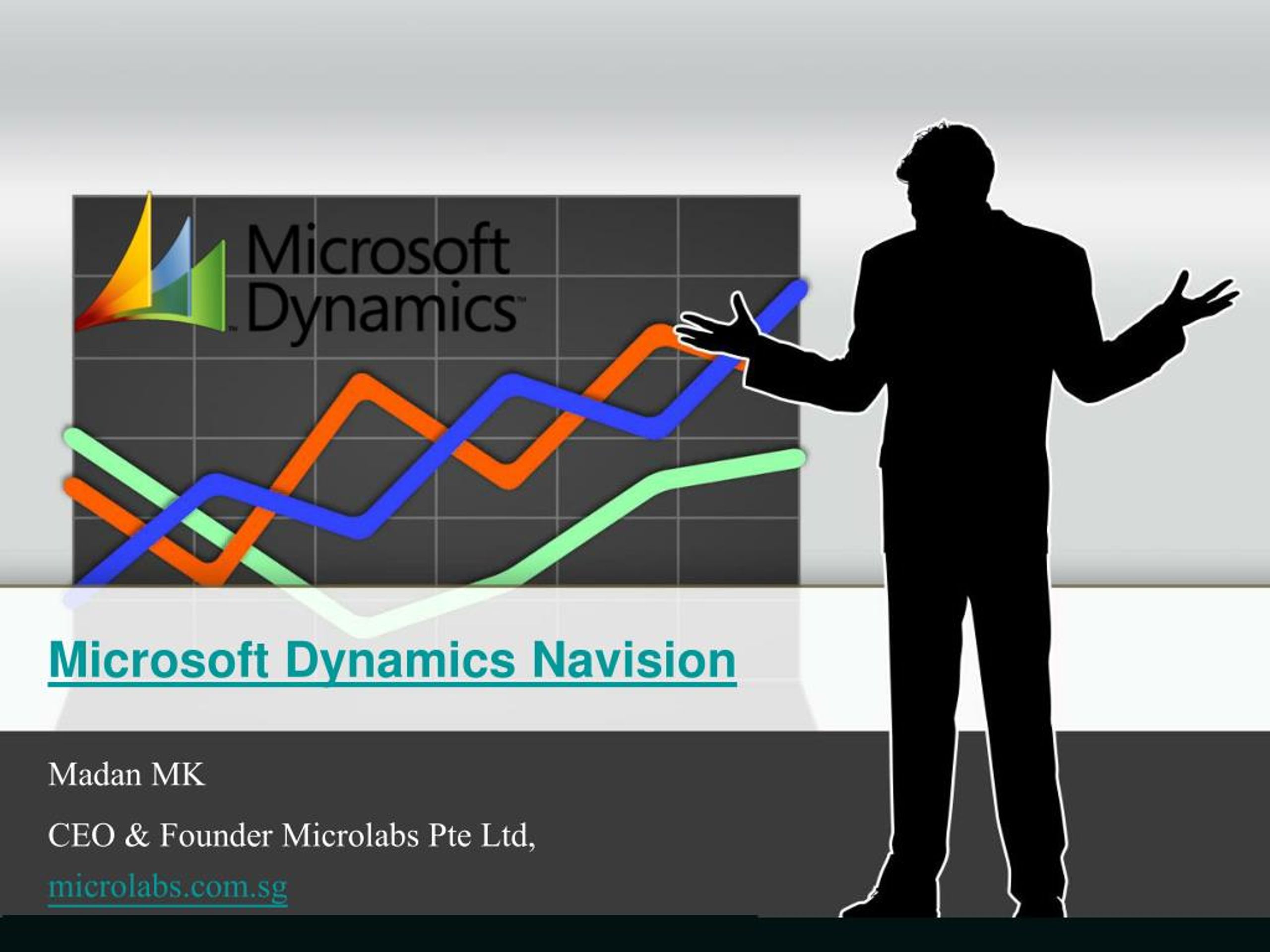 Microsoft Dynamics

Microsoft Dynamics Navision

Madan MK

CEO & Founder Microlabs Pte Ltd,

microlabs.com.sg